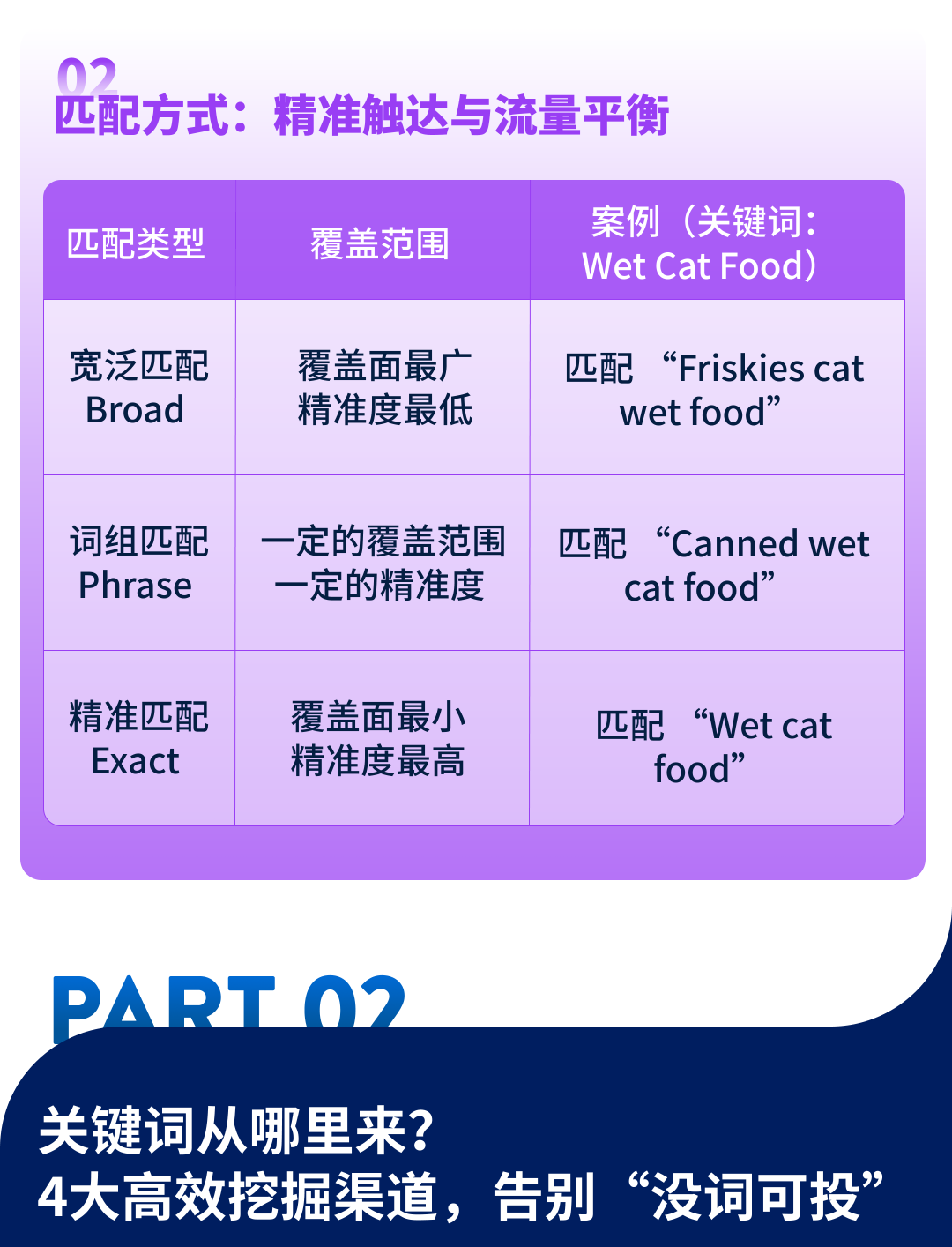 02
匹配方式：精准触达与流量平衡

| 匹配类型 | 覆盖范围 | 案例（关键词：Wet Cat Food） |
|---|---|---|
| 宽泛匹配 Broad | 覆盖面最广 精准度最低 | 匹配 “Friskies cat wet food” |
| 词组匹配 Phrase | 一定的覆盖范围 一定的精准度 | 匹配 “Canned wet cat food” |
| 精准匹配 Exact | 覆盖面最小 精准度最高 | 匹配 “Wet cat food” |

PART 02
关键词从哪里来?
4大高效挖掘渠道，告别“没词可投”